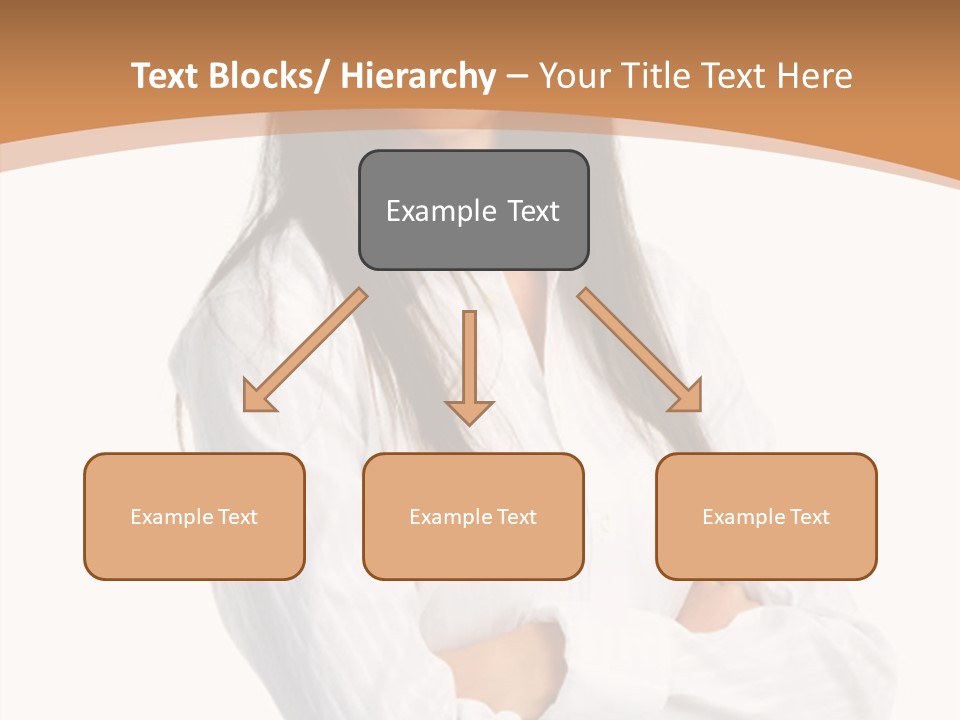 Text Blocks/ Hierarchy – Your Title Text Here

Example Text

Example Text

Example Text

Example Text